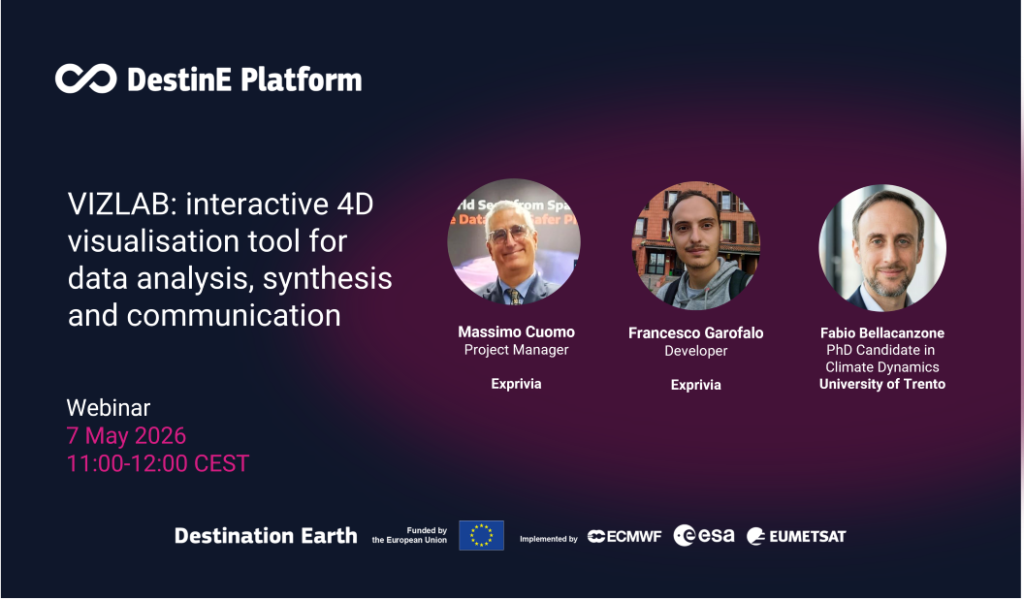 DestinE Platform

VIZLAB: interactive 4D visualisation tool for data analysis, synthesis and communication

Webinar
7 May 2026
11:00-12:00 CEST

Massimo Cuomo
Project Manager
Exprivia

Francesco Garofalo
Developer
Exprivia

Fabio Bellacanzone
PhD Candidate in Climate Dynamics
University of Trento

Destination Earth
Funded by the European Union
Implemented by ECMWF esa EUMETSAT